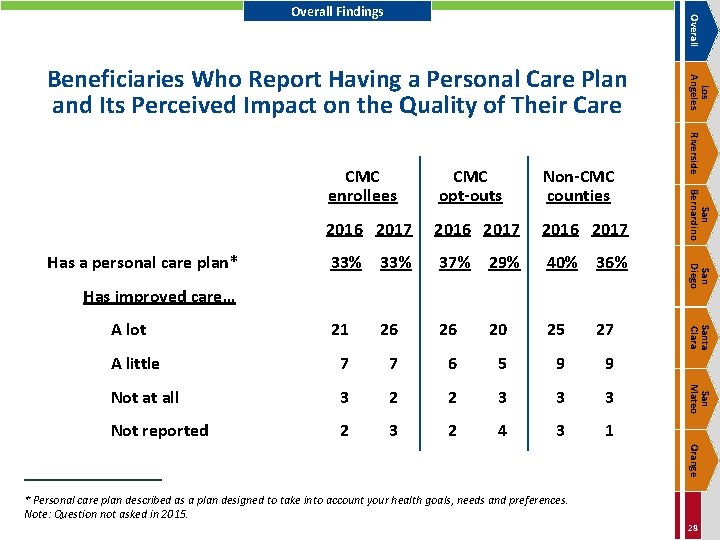 Overall Findings

Beneficiaries Who Report Having a Personal Care Plan and Its Perceived Impact on the Quality of Their Care

| | CMC enrollees 2016 | CMC enrollees 2017 | CMC opt-outs 2016 | CMC opt-outs 2017 | Non-CMC counties 2016 | Non-CMC counties 2017 |
|---|---|---|---|---|---|---|
| Has a personal care plan* | 33% | 33% | 37% | 29% | 40% | 36% |
| Has improved care… | | | | | | |
| A lot | 21 | 26 | 26 | 20 | 25 | 27 |
| A little | 7 | 7 | 6 | 5 | 9 | 9 |
| Not at all | 3 | 2 | 2 | 3 | 3 | 3 |
| Not reported | 2 | 3 | 2 | 4 | 3 | 1 |

* Personal care plan described as a plan designed to take into account your health goals, needs and preferences.
Note: Question not asked in 2015.

Overall
Los Angeles
Riverside
San Bernardino
San Diego
Santa Clara
San Mateo
Orange
28